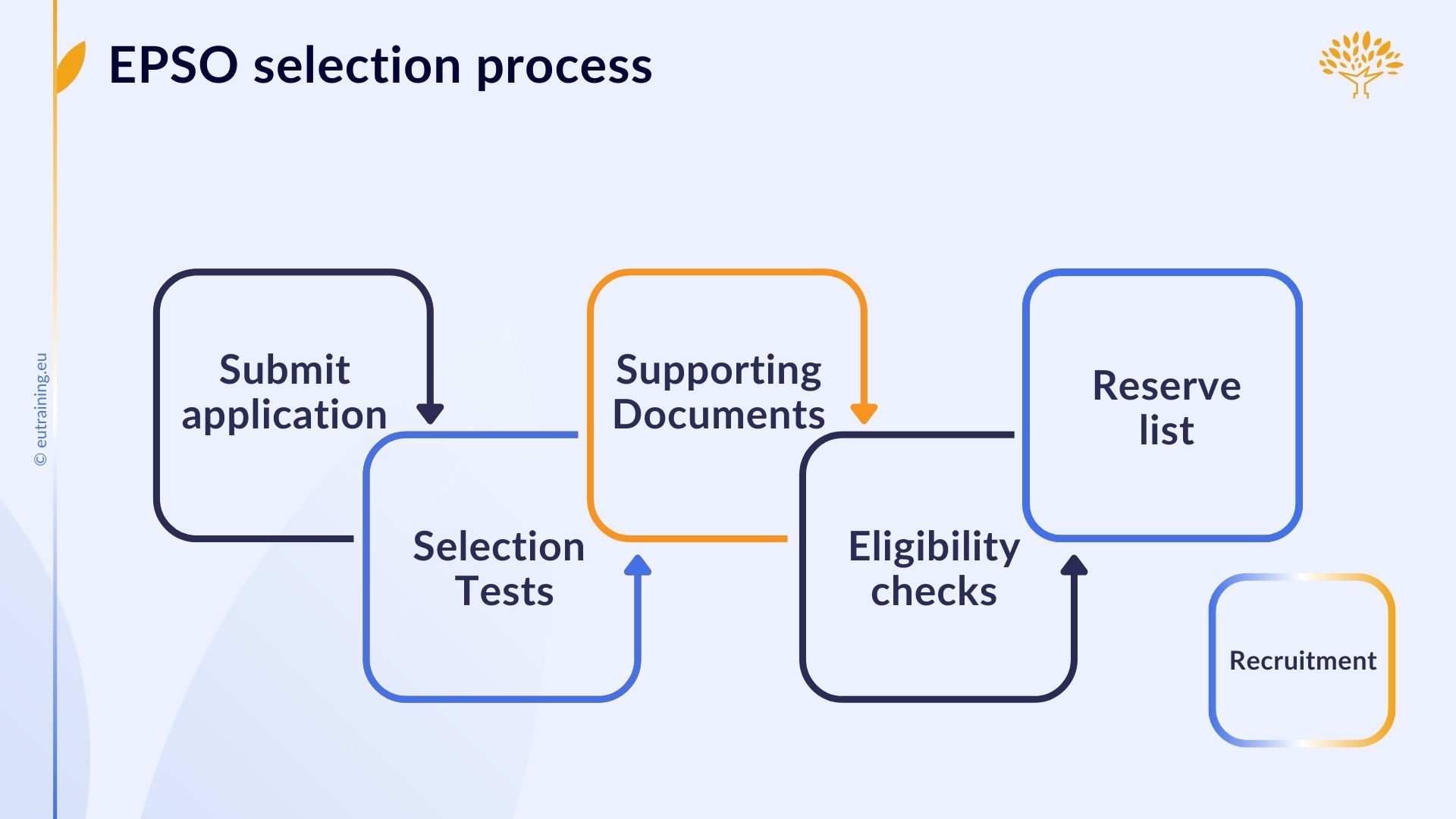 EPSO selection process

© eutraining.eu

Submit application

Selection Tests

Supporting Documents

Eligibility checks

Reserve list

Recruitment